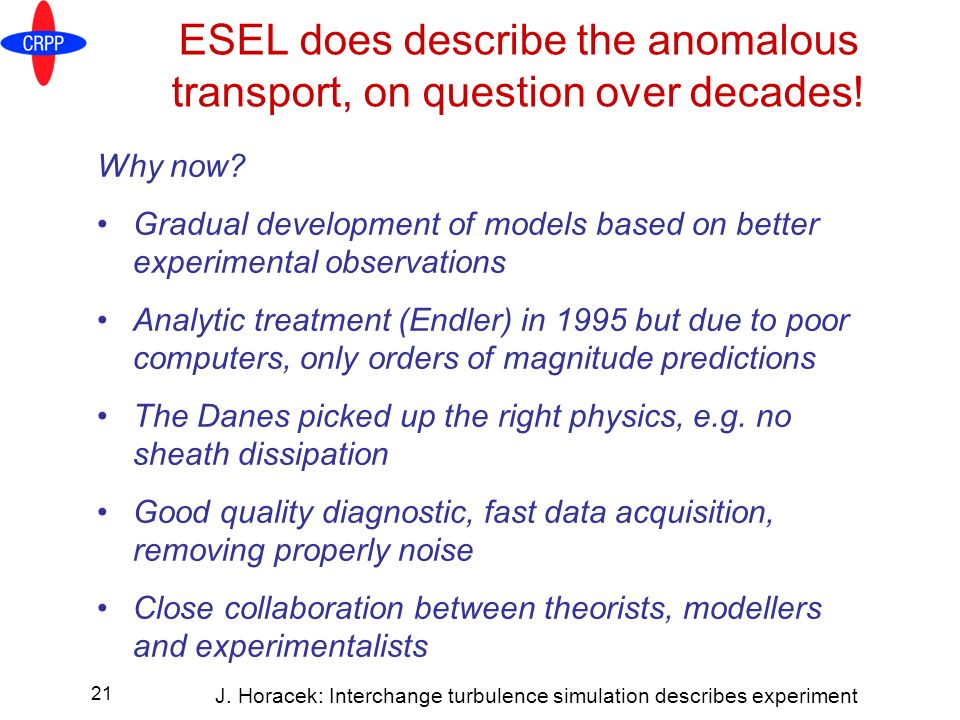 CRPP

ESEL does describe the anomalous transport, on question over decades!

Why now?

• Gradual development of models based on better experimental observations

• Analytic treatment (Endler) in 1995 but due to poor computers, only orders of magnitude predictions

• The Danes picked up the right physics, e.g. no sheath dissipation

• Good quality diagnostic, fast data acquisition, removing properly noise

• Close collaboration between theorists, modellers and experimentalists

21

J. Horacek: Interchange turbulence simulation describes experiment